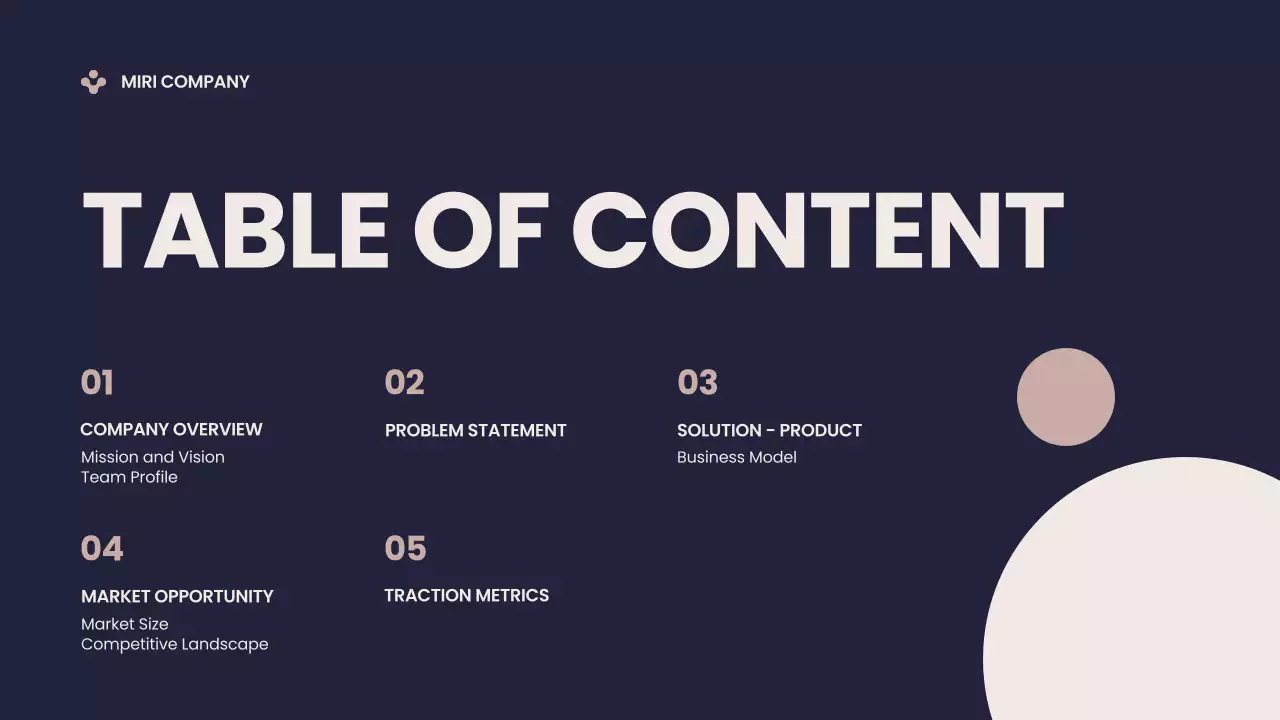 MIRI COMPANY

TABLE OF CONTENT

01

COMPANY OVERVIEW

Mission and Vision
Team Profile

02

PROBLEM STATEMENT

03

SOLUTION - PRODUCT

Business Model

04

MARKET OPPORTUNITY

Market Size
Competitive Landscape

05

TRACTION METRICS